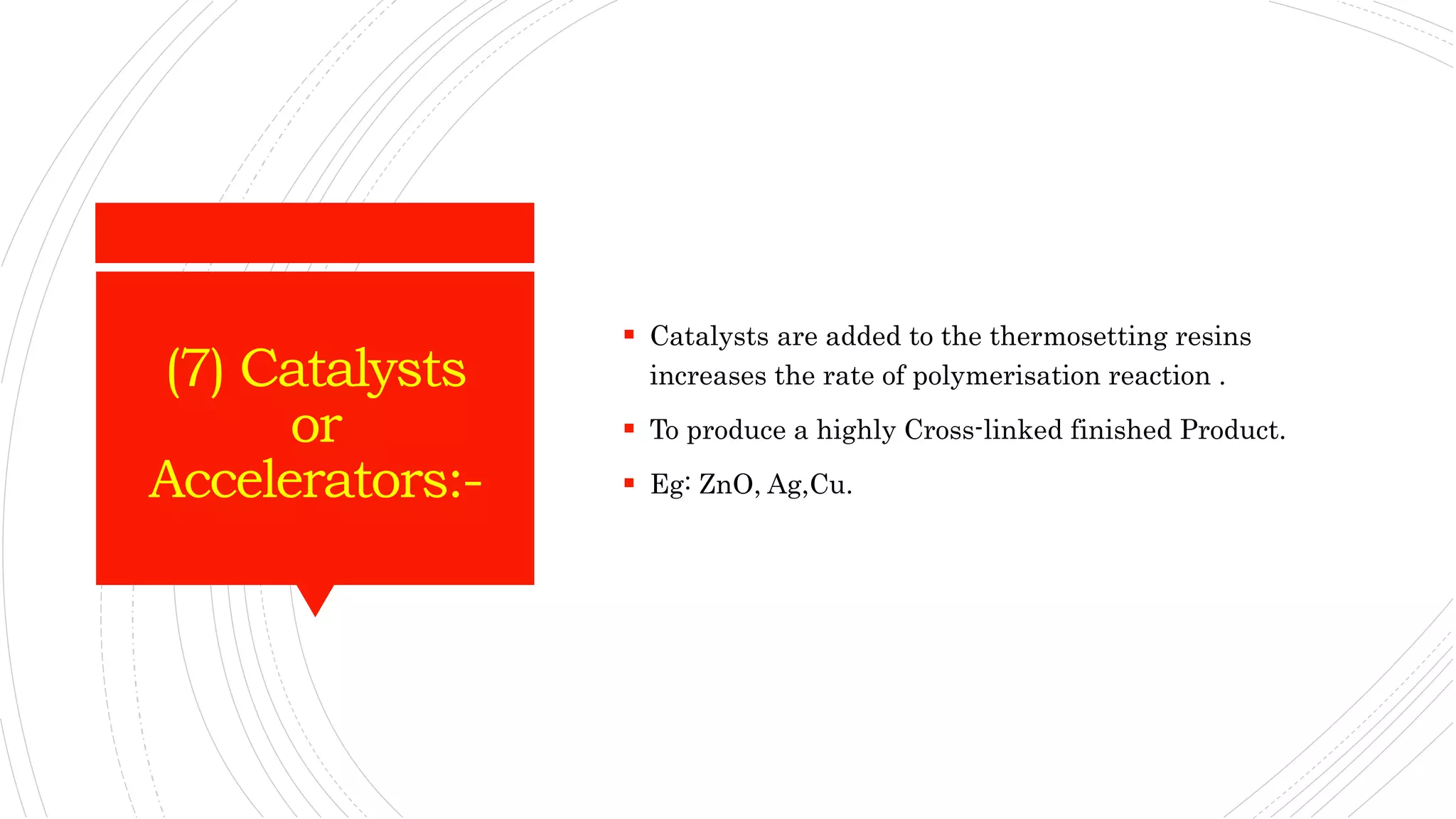 (7) Catalysts or Accelerators:-

▪ Catalysts are added to the thermosetting resins increases the rate of polymerisation reaction .

▪ To produce a highly Cross-linked finished Product.

▪ Eg: ZnO, Ag,Cu.